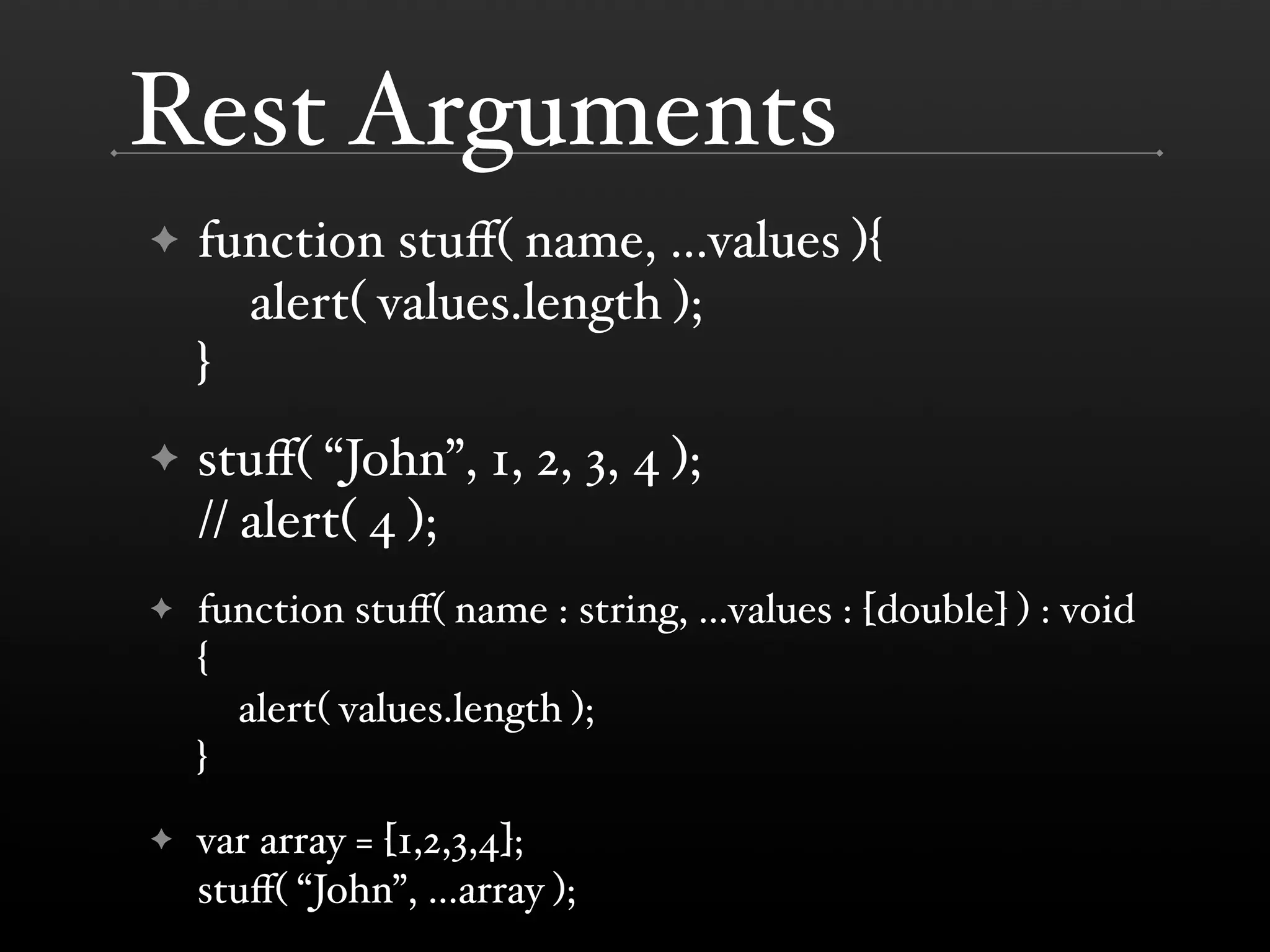 Rest Arguments

✦ function stuff( name, ...values ){
alert( values.length );
}

✦ stuff( “John”, 1, 2, 3, 4 );
// alert( 4 );

✦ function stuff( name : string, ...values : [double] ) : void
{
alert( values.length );
}

✦ var array = [1,2,3,4];
stuff( “John”, ...array );